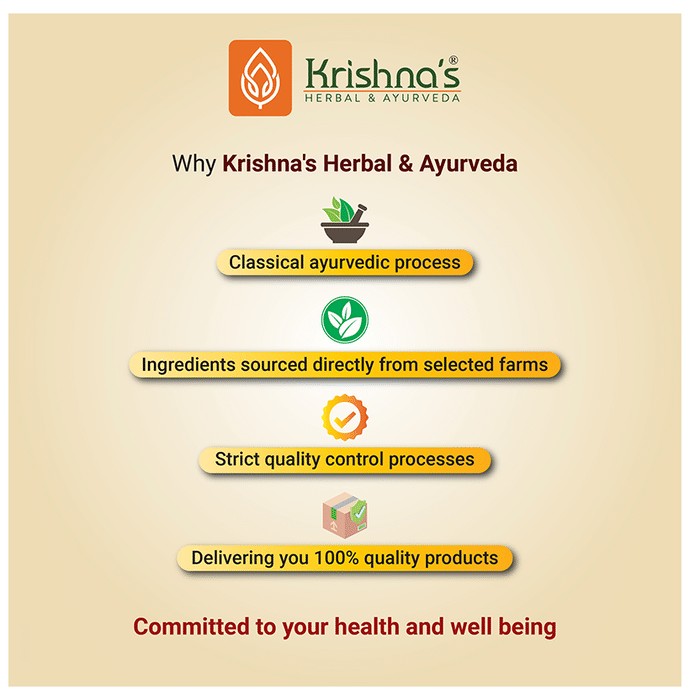 Krishna's®
HERBAL & AYURVEDA

Why Krishna's Herbal & Ayurveda

Classical ayurvedic process

Ingredients sourced directly from selected farms

Strict quality control processes

Delivering you 100% quality products

Committed to your health and well being